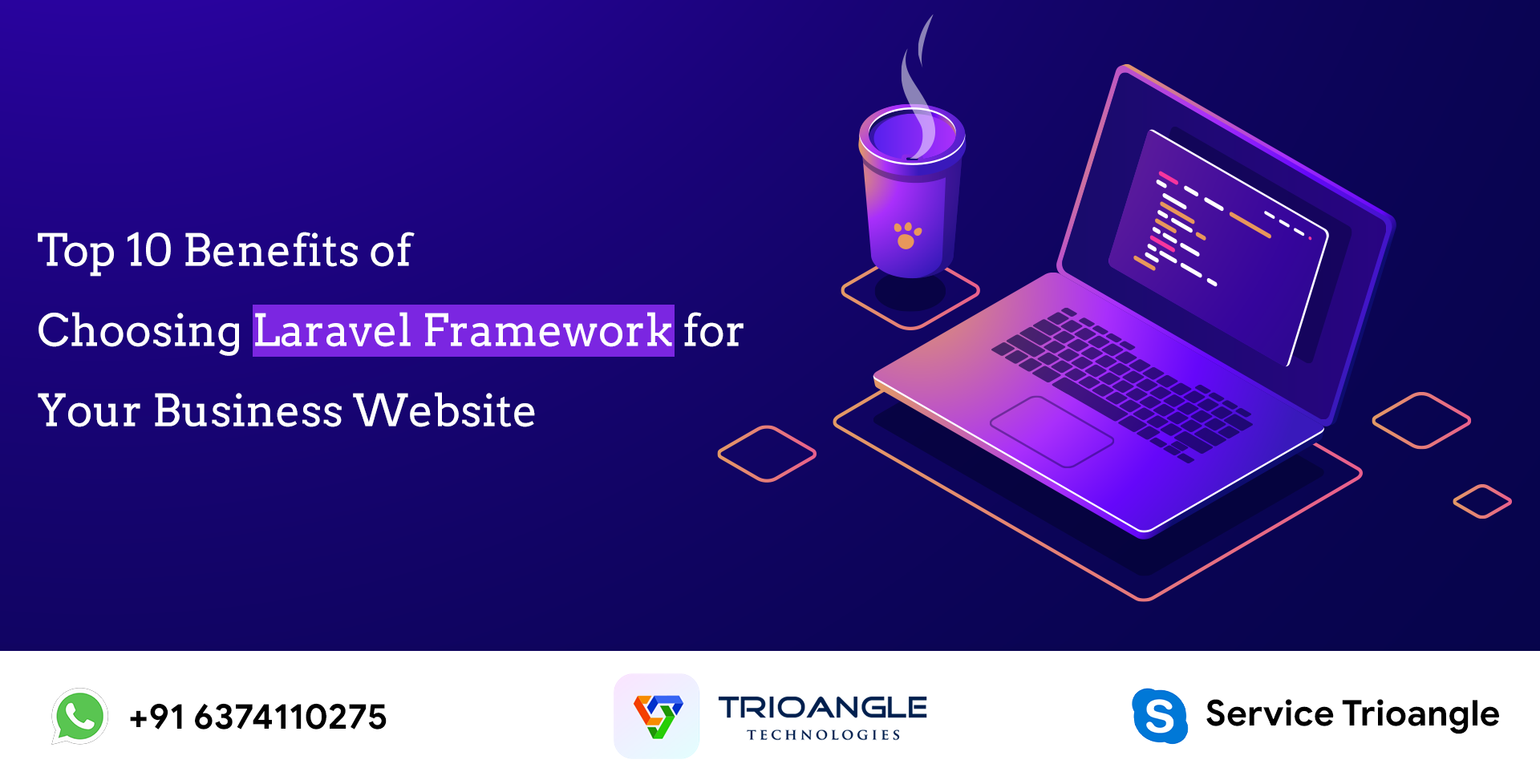 Top 10 Benefits of Choosing Laravel Framework for Your Business Website

+91 6374110275

TRIOANGLE
TECHNOLOGIES

Service Trioangle